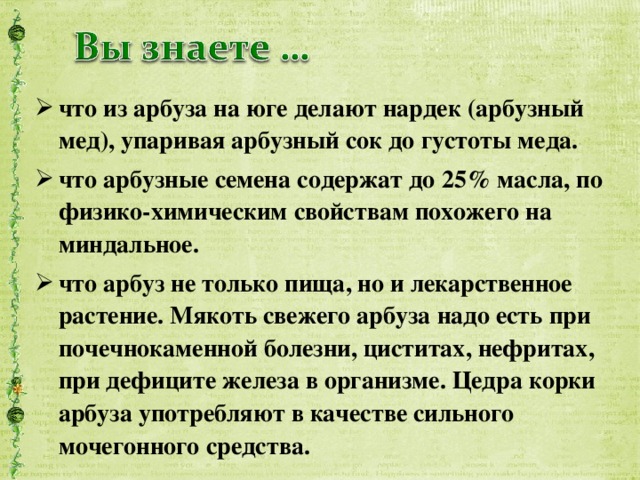 Вы знаете …

➢ что из арбуза на юге делают нардек (арбузный мед), упаривая арбузный сок до густоты меда.

➢ что арбузные семена содержат до 25% масла, по физико-химическим свойствам похожего на миндальное.

➢ что арбуз не только пища, но и лекарственное растение. Мякоть свежего арбуза надо есть при почечнокаменной болезни, циститах, нефритах, при дефиците железа в организме. Цедра корки арбуза употребляют в качестве сильного мочегонного средства.